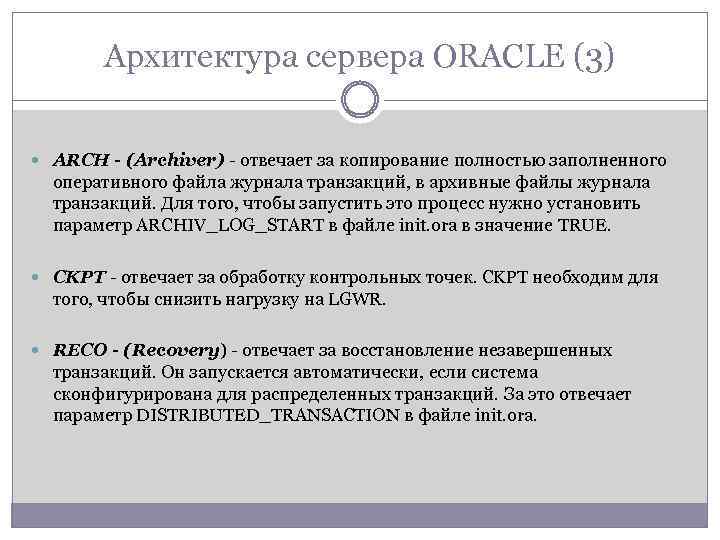 Архитектура сервера ORACLE (3)

ARCH - (Archiver) - отвечает за копирование полностью заполненного оперативного файла журнала транзакций, в архивные файлы журнала транзакций. Для того, чтобы запустить это процесс нужно установить параметр ARCHIV_LOG_START в файле init.ora в значение TRUE.

CKPT - отвечает за обработку контрольных точек. CKPT необходим для того, чтобы снизить нагрузку на LGWR.

RECO - (Recovery) - отвечает за восстановление незавершенных транзакций. Он запускается автоматически, если система сконфигурирована для распределенных транзакций. За это отвечает параметр DISTRIBUTED_TRANSACTION в файле init.ora.